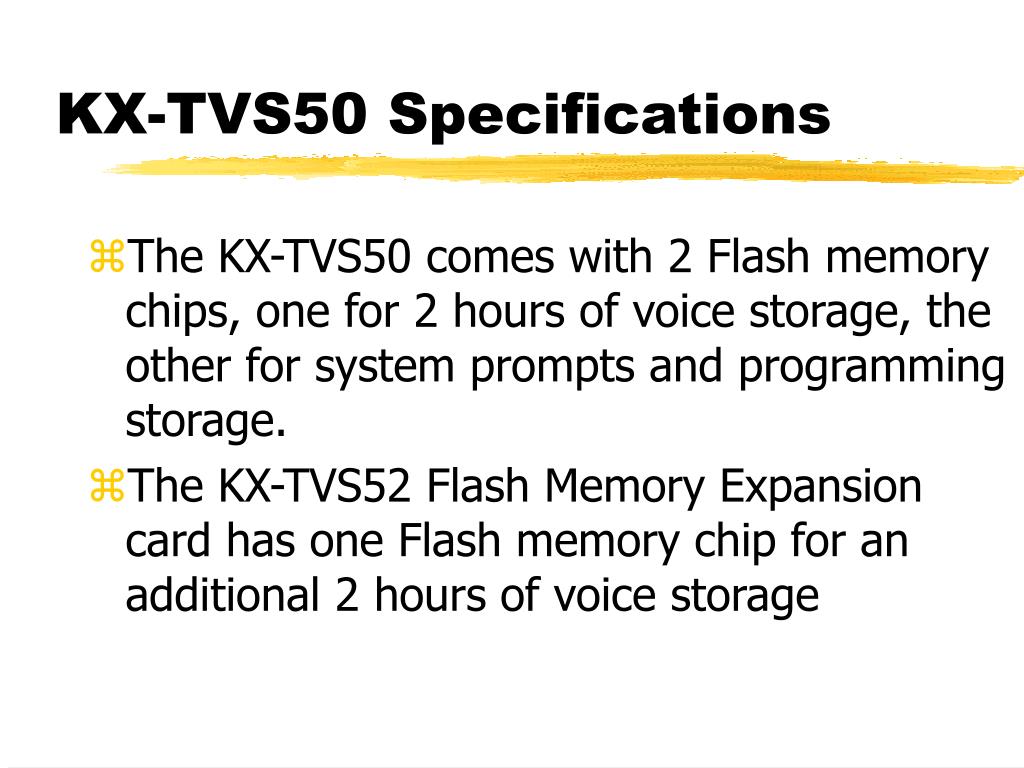 KX-TVS50 Specifications

⌘The KX-TVS50 comes with 2 Flash memory chips, one for 2 hours of voice storage, the other for system prompts and programming storage.

⌘The KX-TVS52 Flash Memory Expansion card has one Flash memory chip for an additional 2 hours of voice storage